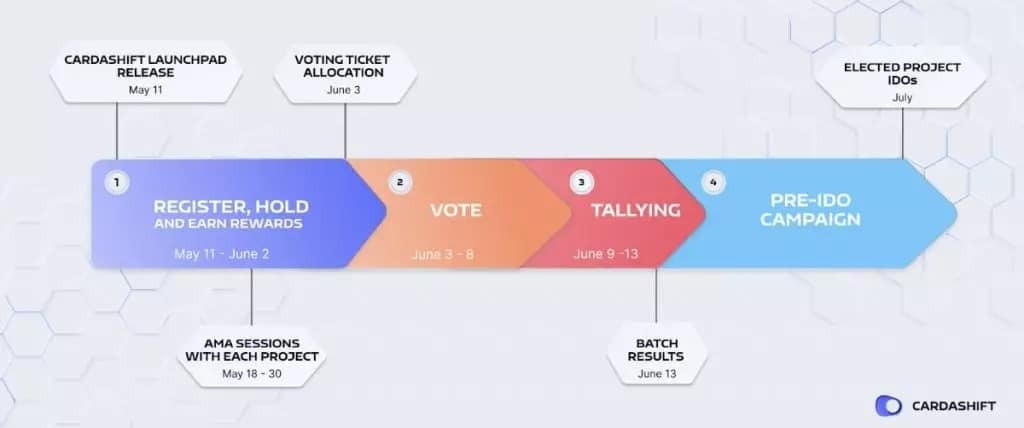 CARDASHIFT LAUNCHPAD RELEASE
May 11

VOTING TICKET ALLOCATION
June 3

ELECTED PROJECT IDOs
July

1
REGISTER, HOLD AND EARN REWARDS
May 11 - June 2

2
VOTE
June 3 - 8

3
TALLYING
June 9 -13

4
PRE-IDO CAMPAIGN

AMA SESSIONS WITH EACH PROJECT
May 18 - 30

BATCH RESULTS
June 13

CARDASHIFT